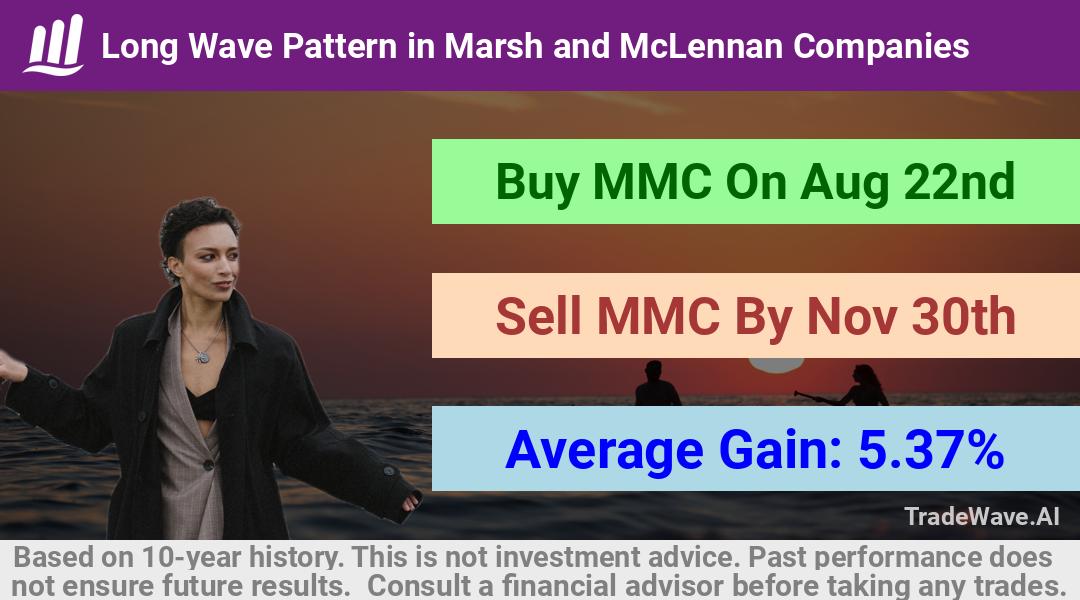 Long Wave Pattern in Marsh and McLennan Companies

Buy MMC On Aug 22nd

Sell MMC By Nov 30th

Average Gain: 5.37%

TradeWave.AI

Based on 10-year history. This is not investment advice. Past performance does not ensure future results. Consult a financial advisor before taking any trades.